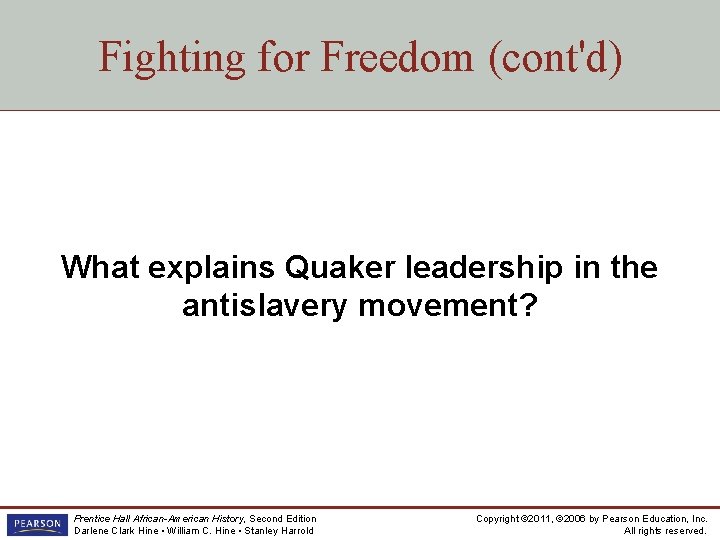 Fighting for Freedom (cont'd)

What explains Quaker leadership in the antislavery movement?

PEARSON

Prentice Hall African-American History, Second Edition
Darlene Clark Hine • William C. Hine • Stanley Harrold

Copyright ©2011, ©2006 by Pearson Education, Inc.
All rights reserved.